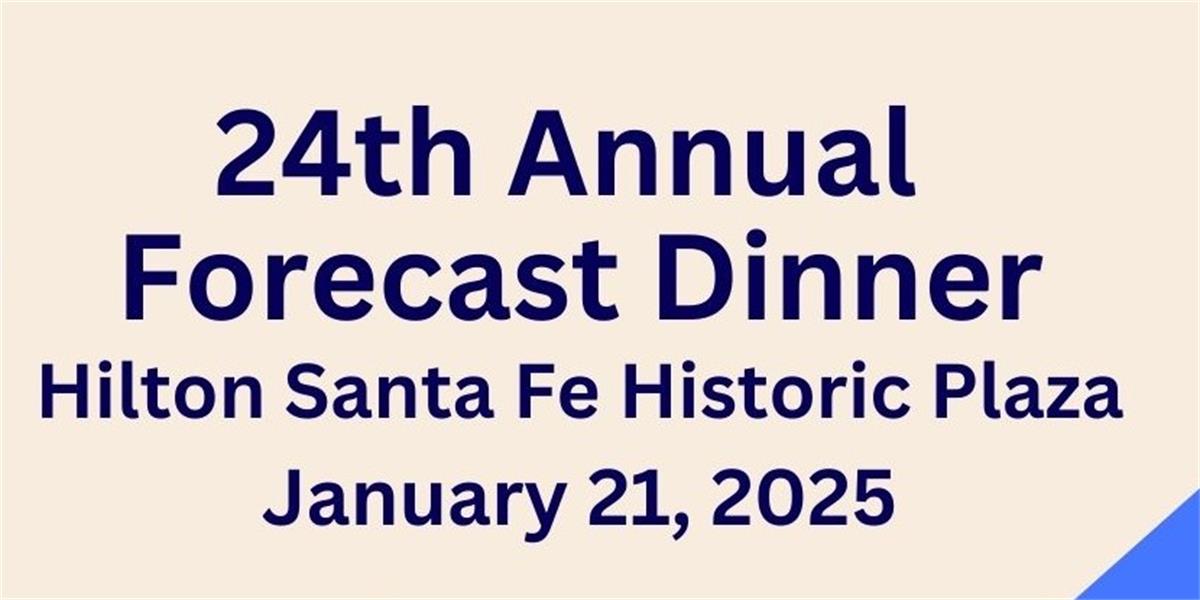 24th Annual
Forecast Dinner
Hilton Santa Fe Historic Plaza
January 21, 2025